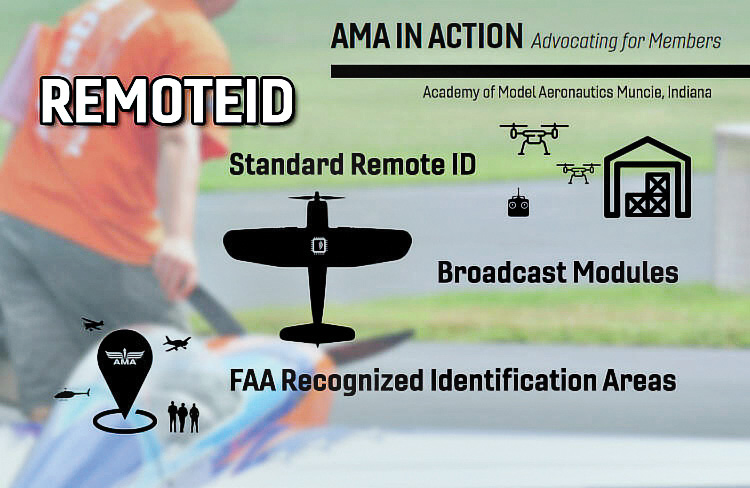 AMA IN ACTION Advocating for Members

Academy of Model Aeronautics Muncie, Indiana

REMOTEID

Standard Remote ID

Broadcast Modules

AMA

FAA Recognized Identification Areas